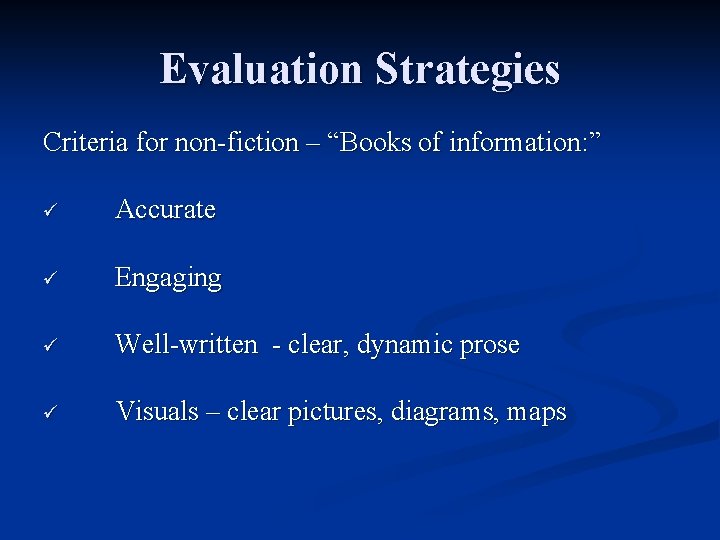 Evaluation Strategies

Criteria for non-fiction – “Books of information:”

✓ Accurate

✓ Engaging

✓ Well-written - clear, dynamic prose

✓ Visuals – clear pictures, diagrams, maps